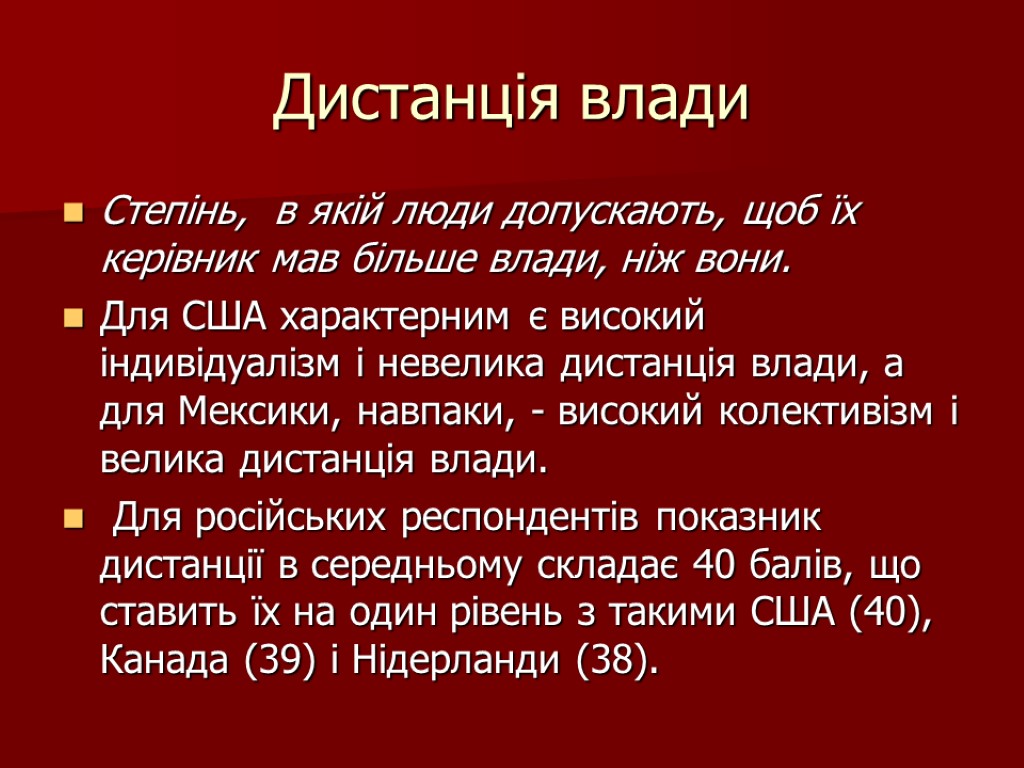 Дистанція влади

Степінь, в якій люди допускають, щоб їх керівник мав більше влади, ніж вони.

Для США характерним є високий індивідуалізм і невелика дистанція влади, а для Мексики, навпаки, - високий колективізм і велика дистанція влади.

Для російських респондентів показник дистанції в середньому складає 40 балів, що ставить їх на один рівень з такими США (40), Канада (39) і Нідерланди (38).